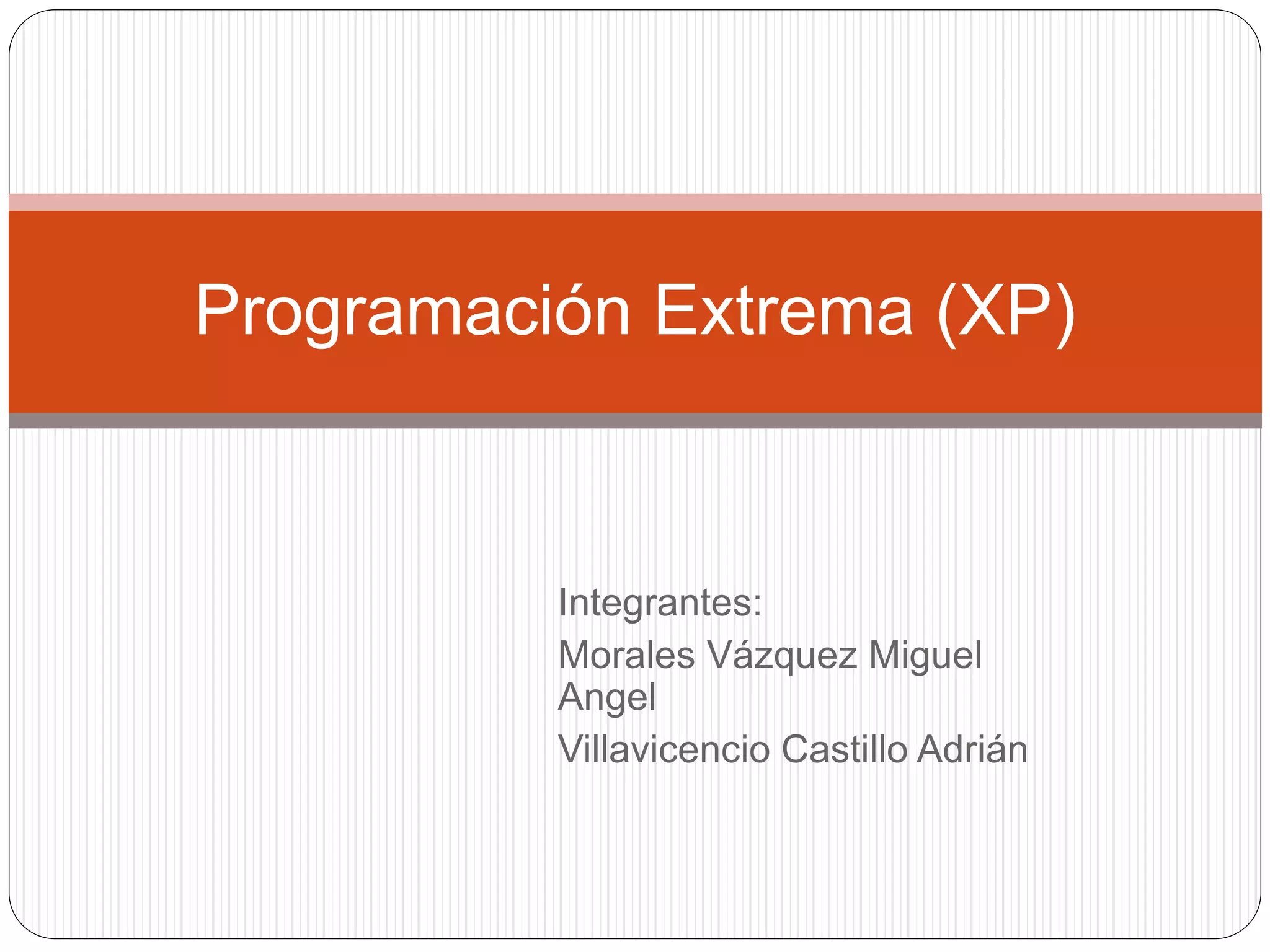 Programación Extrema (XP)

Integrantes:

Morales Vázquez Miguel Angel

Villavicencio Castillo Adrián